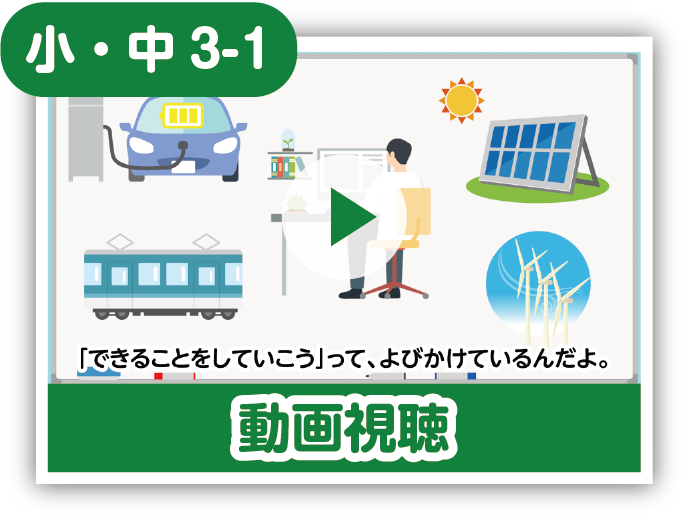 小・中 3-1

「できることをしていこう」って、よびかけているんだよ。

動画視聴